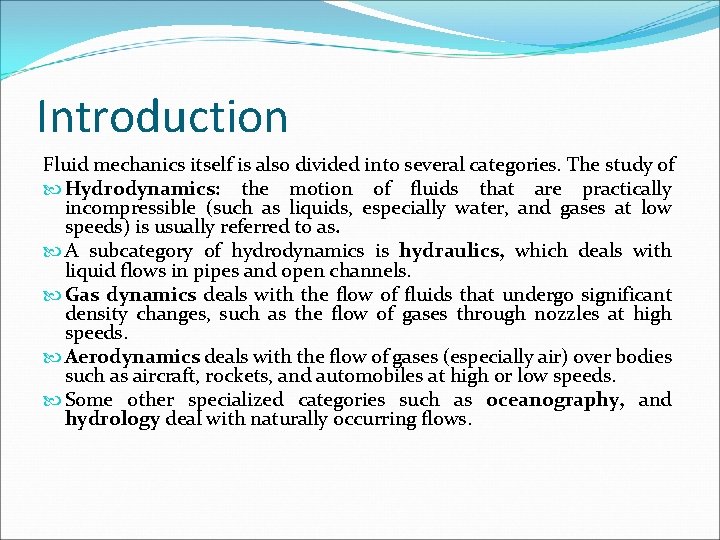 Introduction

Fluid mechanics itself is also divided into several categories. The study of

Hydrodynamics: the motion of fluids that are practically incompressible (such as liquids, especially water, and gases at low speeds) is usually referred to as.

A subcategory of hydrodynamics is hydraulics, which deals with liquid flows in pipes and open channels.

Gas dynamics deals with the flow of fluids that undergo significant density changes, such as the flow of gases through nozzles at high speeds.

Aerodynamics deals with the flow of gases (especially air) over bodies such as aircraft, rockets, and automobiles at high or low speeds.

Some other specialized categories such as oceanography, and hydrology deal with naturally occurring flows.